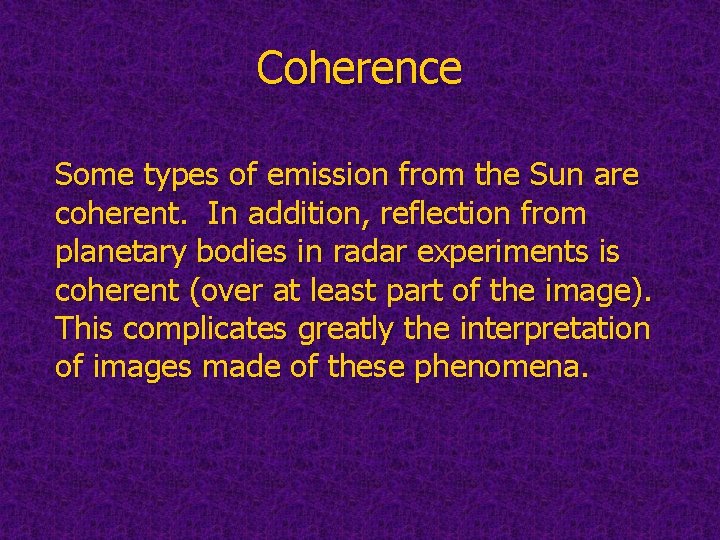 Coherence

Some types of emission from the Sun are coherent. In addition, reflection from planetary bodies in radar experiments is coherent (over at least part of the image). This complicates greatly the interpretation of images made of these phenomena.